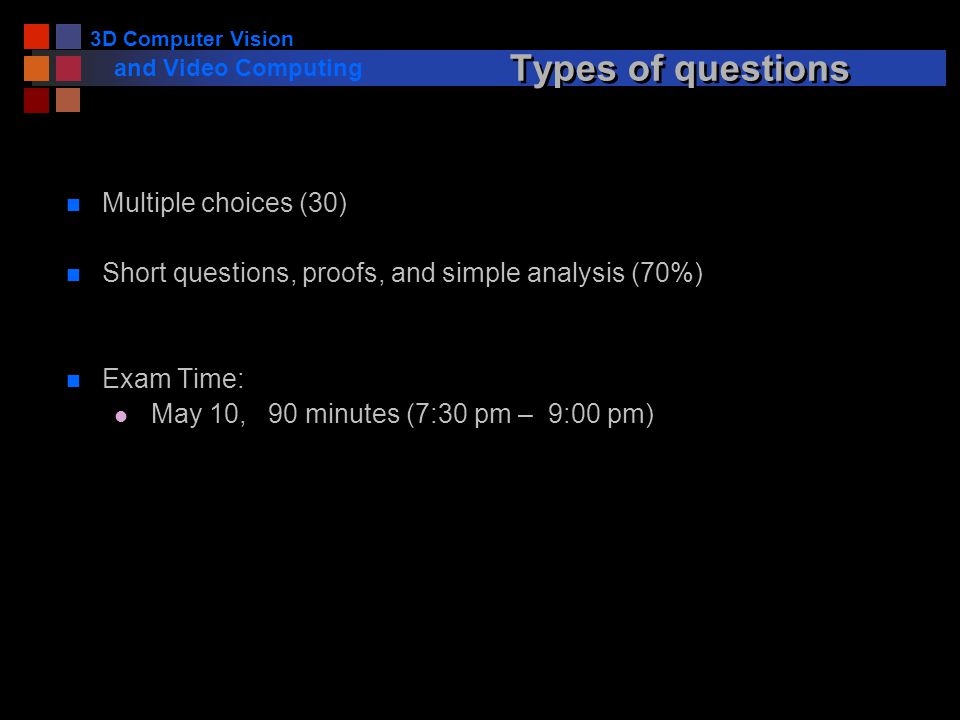 3D Computer Vision
and Video Computing

Types of questions

Multiple choices (30)

Short questions, proofs, and simple analysis (70%)

Exam Time:

May 10, 90 minutes (7:30 pm – 9:00 pm)